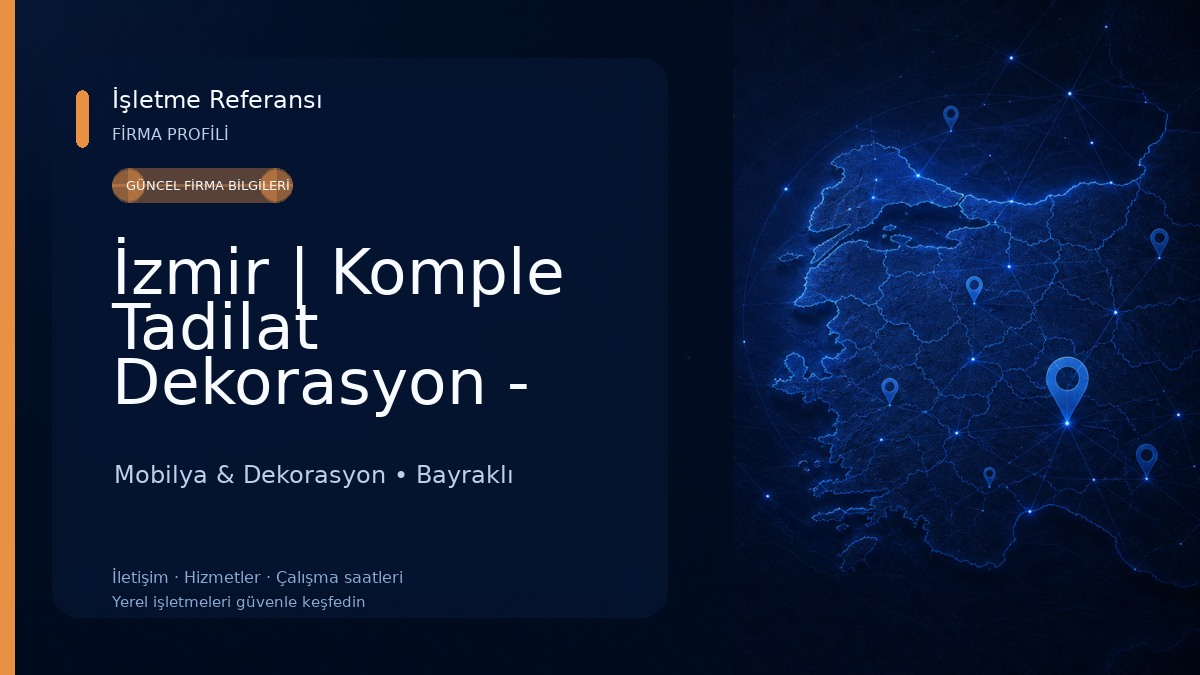 İşletme Referansı
FİRMA PROFİLİ

GÜNCEL FİRMA BİLGİLERİ

İzmir | Komple Tadilat Dekorasyon -

Mobilya & Dekorasyon • Bayraklı

İletişim · Hizmetler · Çalışma saatleri
Yerel işletmeleri güvenle keşfedin